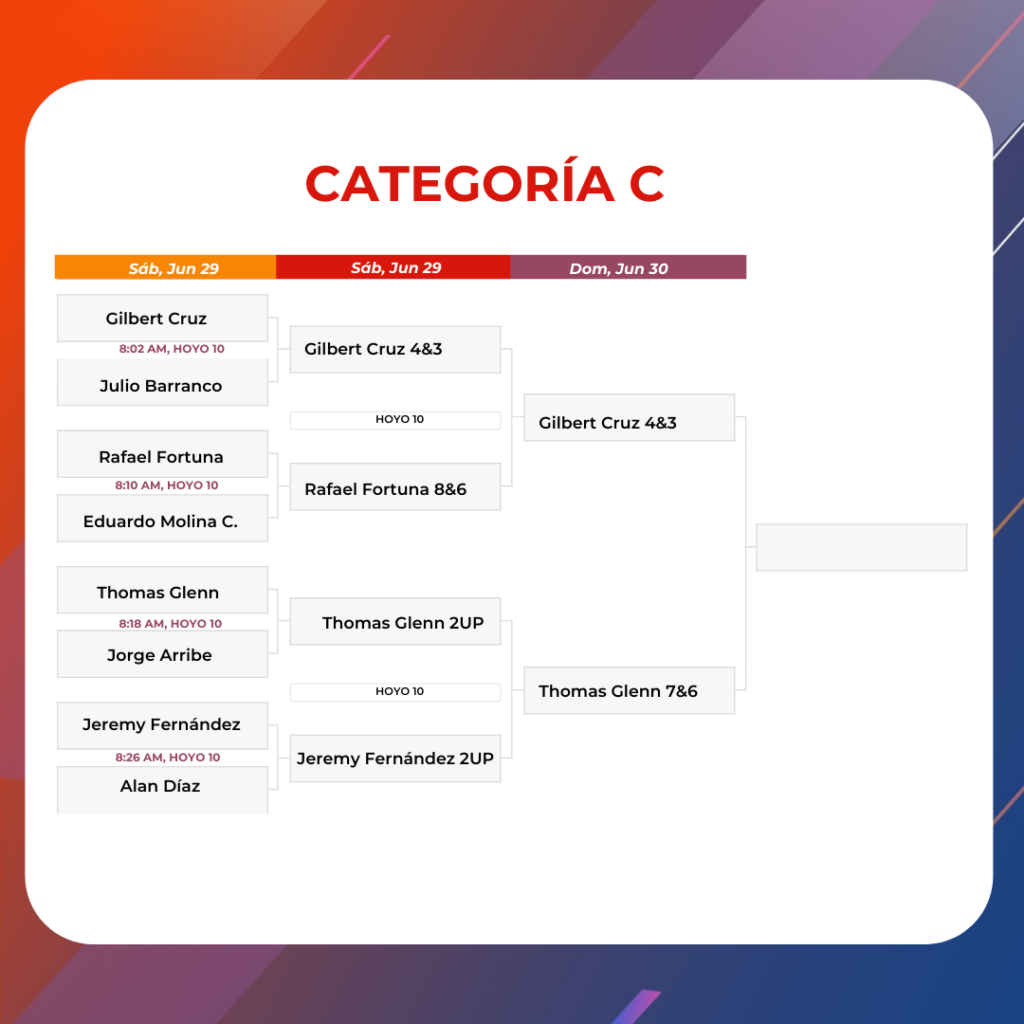 CATEGORÍA C

Sáb, Jun 29

Sáb, Jun 29

Dom, Jun 30

Gilbert Cruz
8:02 AM, HOYO 10
Julio Barranco

Rafael Fortuna
8:10 AM, HOYO 10
Eduardo Molina C.

Thomas Glenn
8:18 AM, HOYO 10
Jorge Arribe

Jeremy Fernández
8:26 AM, HOYO 10
Alan Díaz

Gilbert Cruz 4&3
HOYO 10
Rafael Fortuna 8&6

Thomas Glenn 2UP
HOYO 10
Jeremy Fernández 2UP

Gilbert Cruz 4&3

Thomas Glenn 7&6